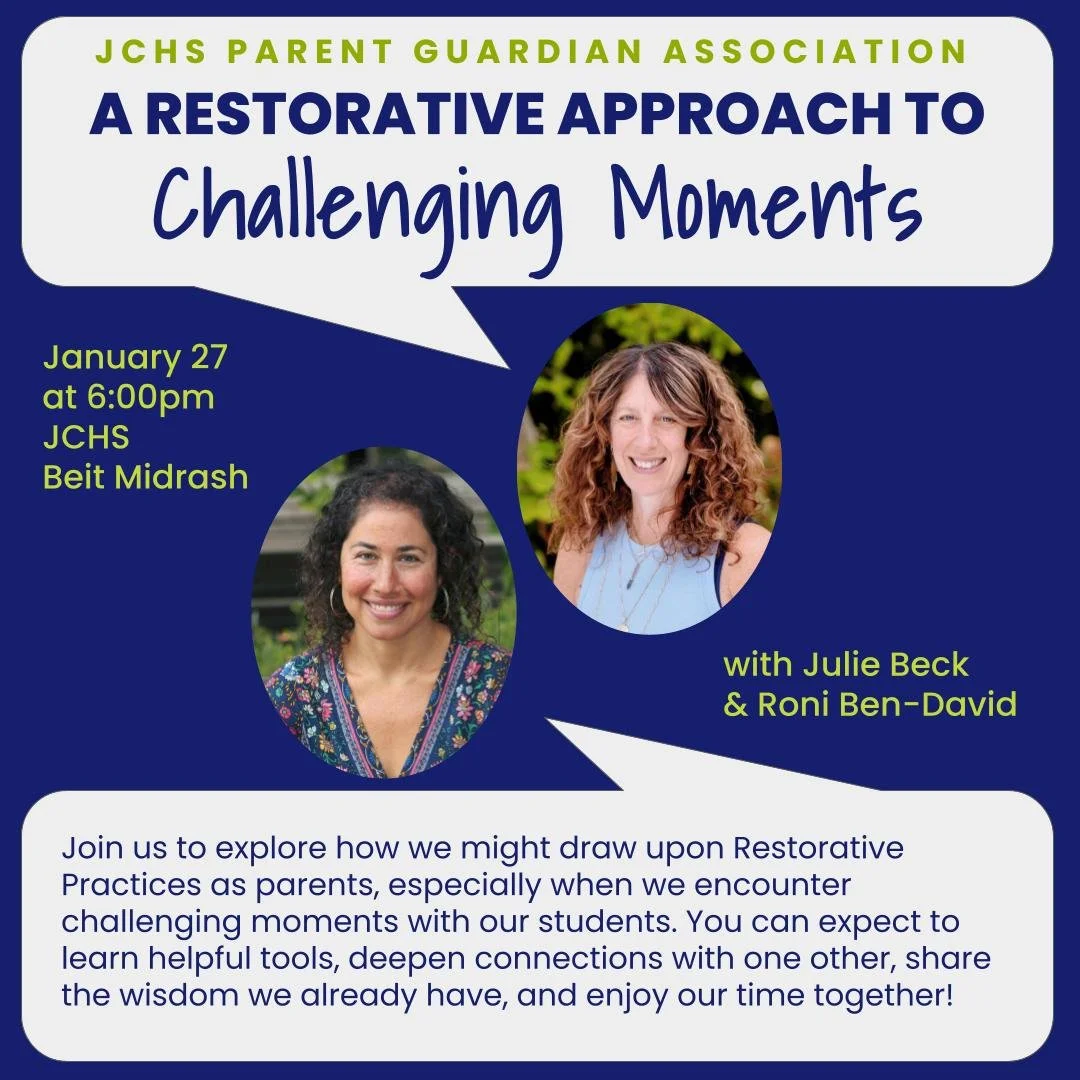 JCHS PARENT GUARDIAN ASSOCIATION
A RESTORATIVE APPROACH TO
Challenging Moments

January 27
at 6:00pm
JCHS
Beit Midrash

with Julie Beck
& Roni Ben-David

Join us to explore how we might draw upon Restorative Practices as parents, especially when we encounter challenging moments with our students. You can expect to learn helpful tools, deepen connections with one other, share the wisdom we already have, and enjoy our time together!